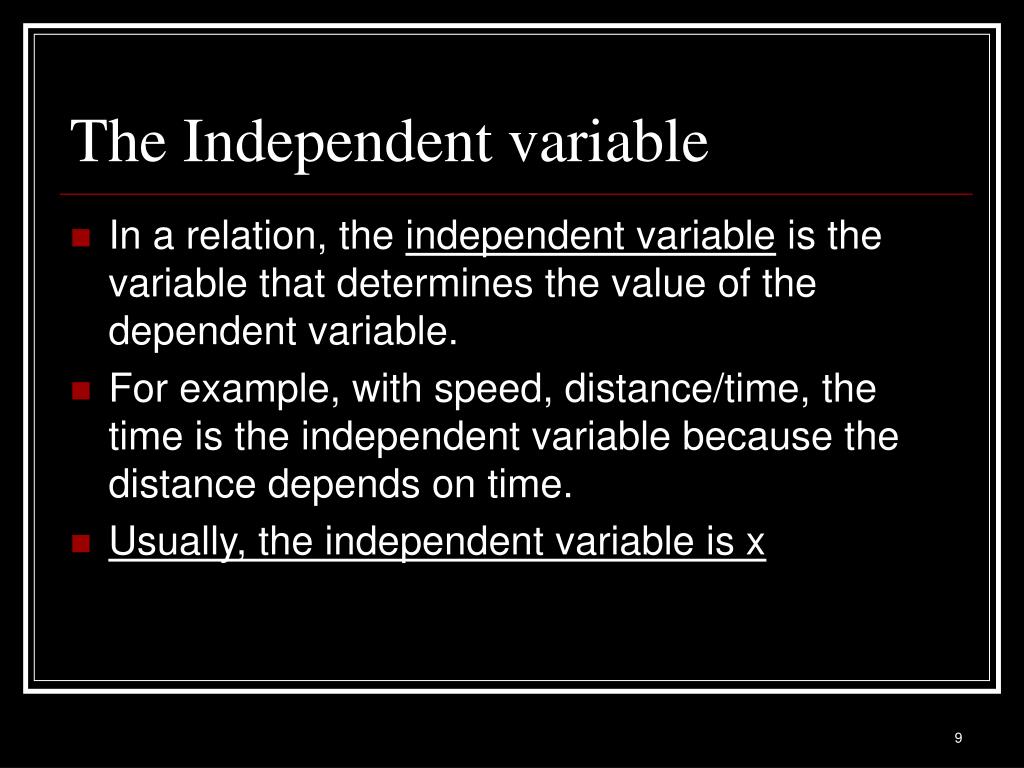 The Independent variable

In a relation, the independent variable is the variable that determines the value of the dependent variable.

For example, with speed, distance/time, the time is the independent variable because the distance depends on time.

Usually, the independent variable is x

9